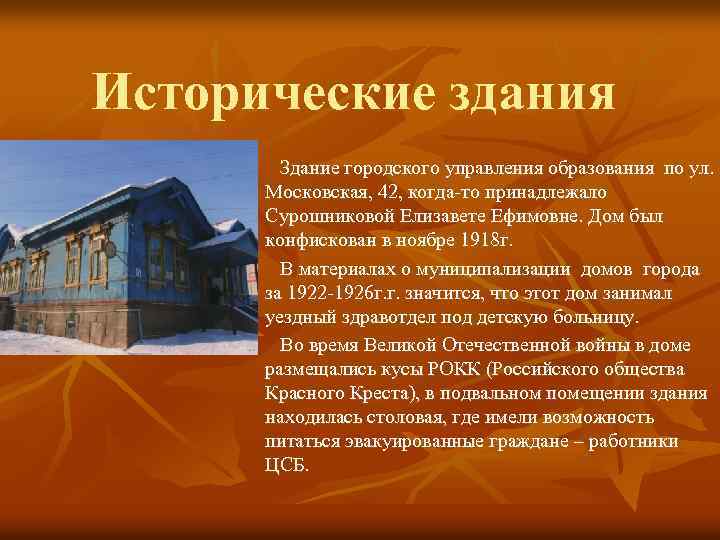 Исторические здания

Здание городского управления образования по ул. Московская, 42, когда-то принадлежало Сурошниковой Елизавете Ефимовне. Дом был конфискован в ноябре 1918г.

В материалах о муниципализации домов города за 1922-1926г.г. значится, что этот дом занимал уездный здравотдел под детскую больницу.

Во время Великой Отечественной войны в доме размещались кусы РОКК (Российского общества Красного Креста), в подвальном помещении здания находилась столовая, где имели возможность питаться эвакуированные граждане – работники ЦСБ.